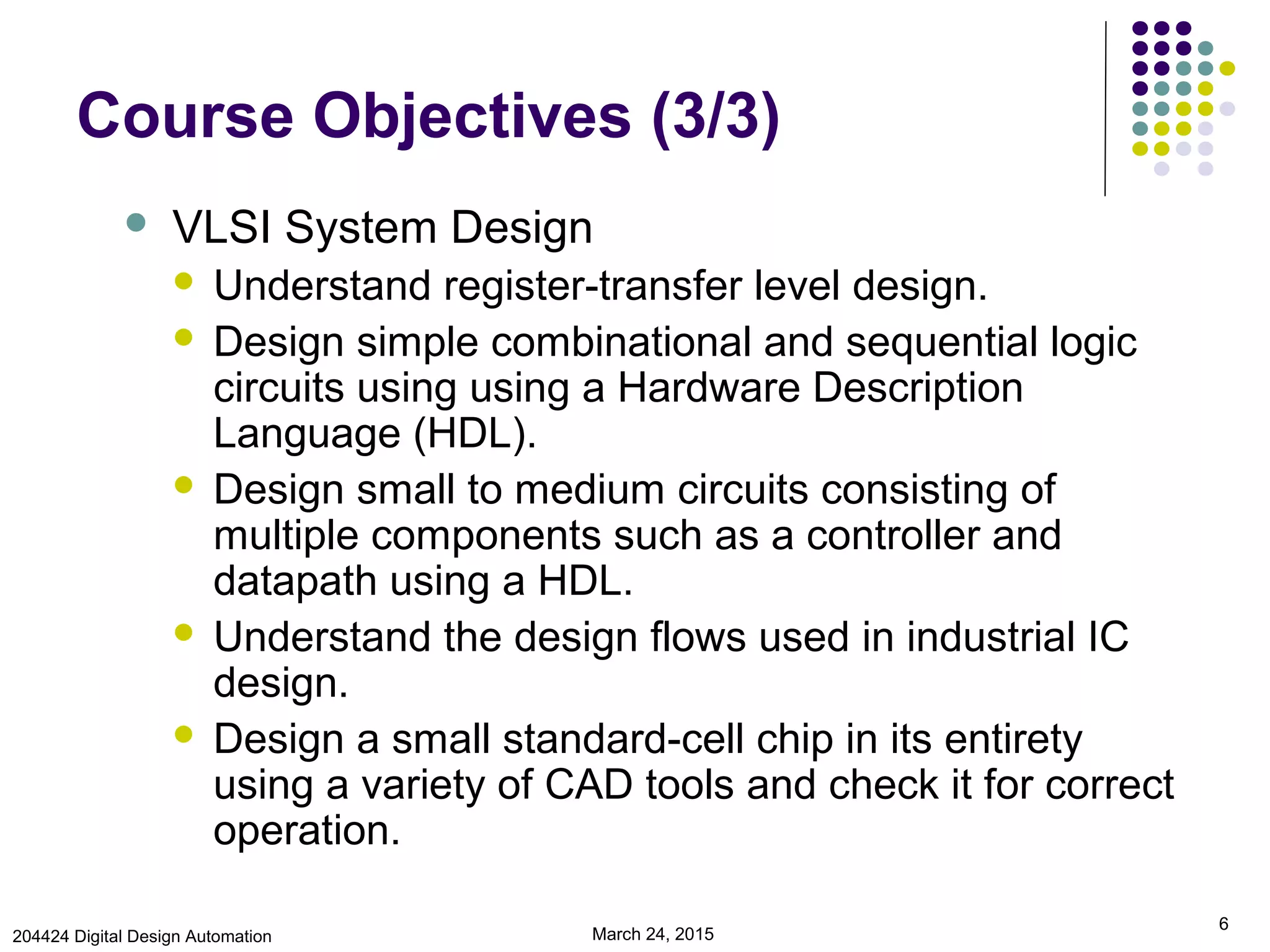 Course Objectives (3/3)

- VLSI System Design
  - Understand register-transfer level design.
  - Design simple combinational and sequential logic circuits using using a Hardware Description Language (HDL).
  - Design small to medium circuits consisting of multiple components such as a controller and datapath using a HDL.
  - Understand the design flows used in industrial IC design.
  - Design a small standard-cell chip in its entirety using a variety of CAD tools and check it for correct operation.

204424 Digital Design Automation

March 24, 2015

6